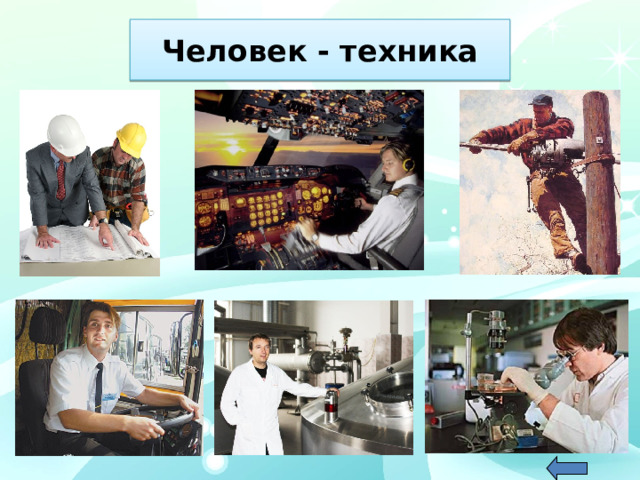 Человек - техника